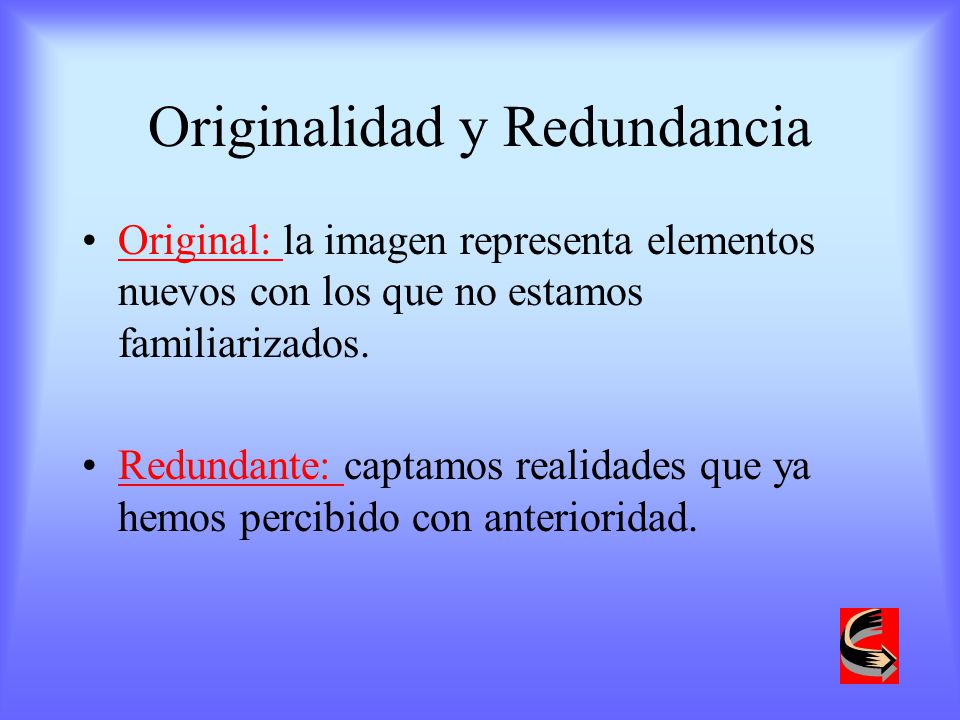 Originalidad y Redundancia

• Original: la imagen representa elementos nuevos con los que no estamos familiarizados.

• Redundante: captamos realidades que ya hemos percibido con anterioridad.